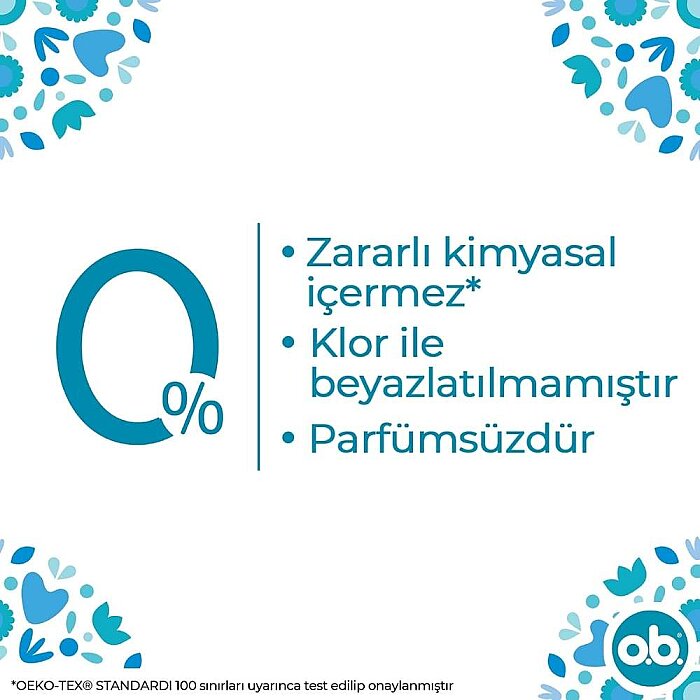 0%

• Zararlı kimyasal içermez*
• Klor ile beyazlatılmamıştır
• Parfümsüzdür

o.b.

*OEKO-TEX® STANDARDI 100 sınırları uyarınca test edilip onaylanmıştır